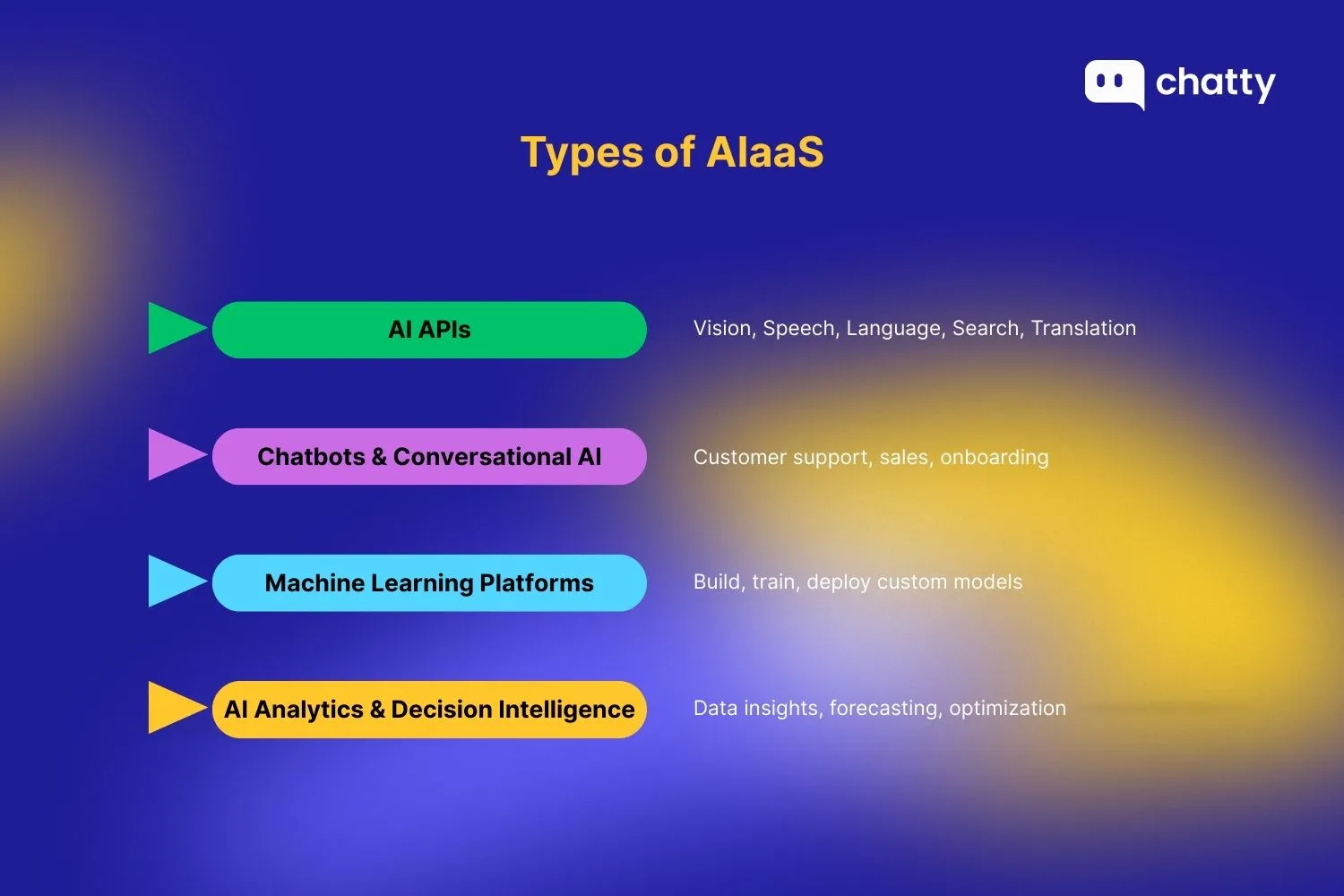 chatty

Types of AIaaS

AI APIs

Vision, Speech, Language, Search, Translation

Chatbots & Conversational AI

Customer support, sales, onboarding

Machine Learning Platforms

Build, train, deploy custom models

AI Analytics & Decision Intelligence

Data insights, forecasting, optimization